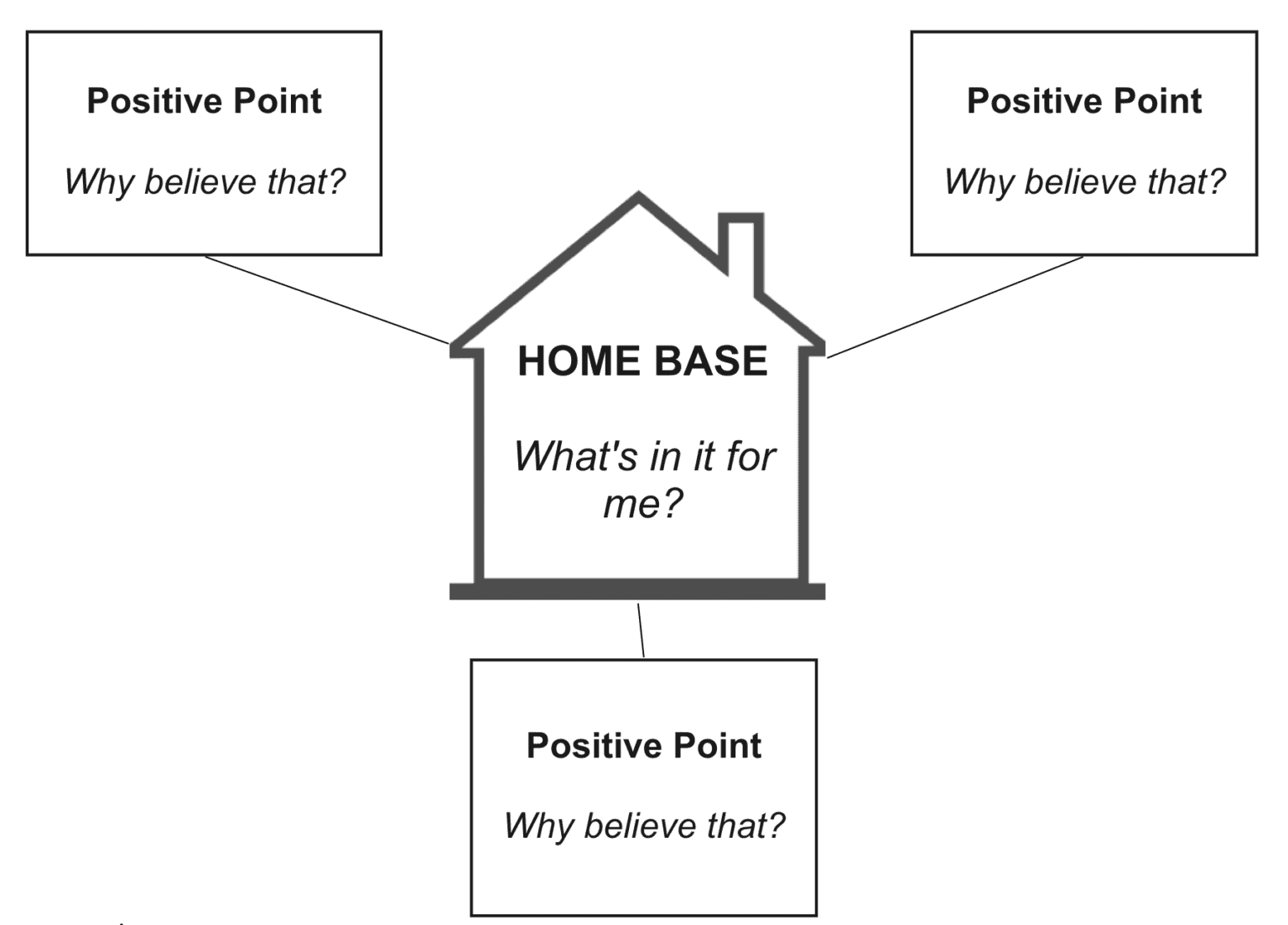 Positive Point

Why believe that?

Positive Point

Why believe that?

HOME BASE

What's in it for me?

Positive Point

Why believe that?